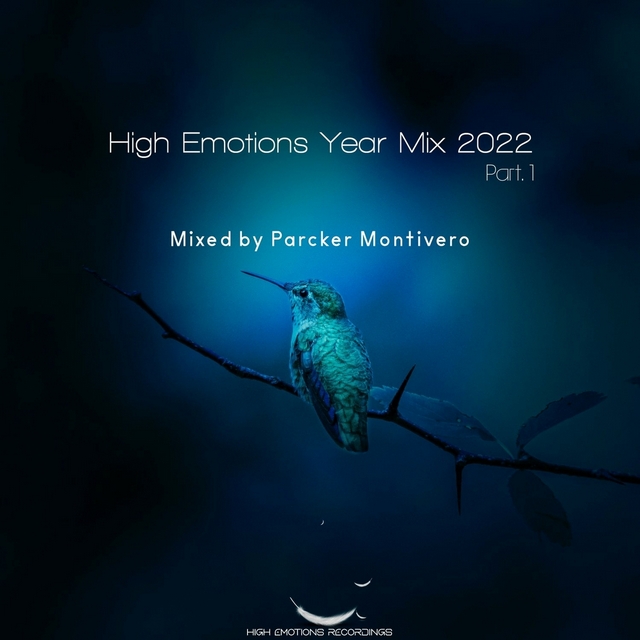 High Emotions Year Mix 2022
Part. 1

Mixed by Parcker Montivero

HIGH EMOTIONS RECORDINGS